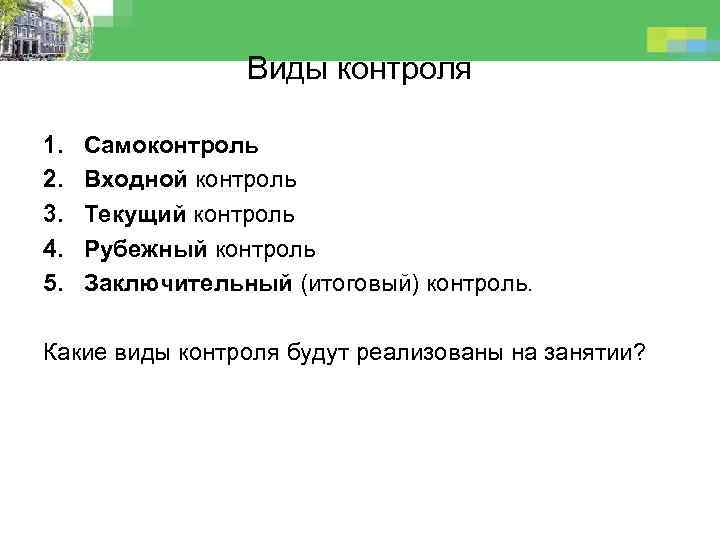 Виды контроля

1. Самоконтроль
2. Входной контроль
3. Текущий контроль
4. Рубежный контроль
5. Заключительный (итоговый) контроль.

Какие виды контроля будут реализованы на занятии?